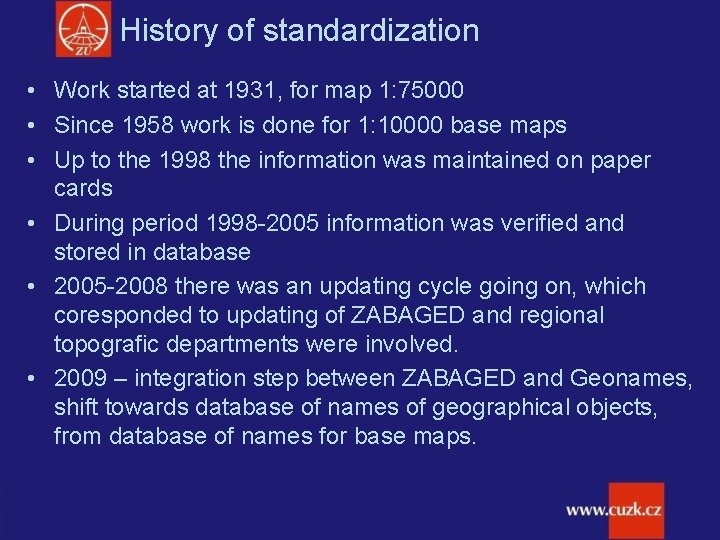 ZÚ

History of standardization

• Work started at 1931, for map 1:75000
• Since 1958 work is done for 1:10000 base maps
• Up to the 1998 the information was maintained on paper cards
• During period 1998-2005 information was verified and stored in database
• 2005-2008 there was an updating cycle going on, which coresponded to updating of ZABAGED and regional topografic departments were involved.
• 2009 – integration step between ZABAGED and Geonames, shift towards database of names of geographical objects, from database of names for base maps.

www.cuzk.cz